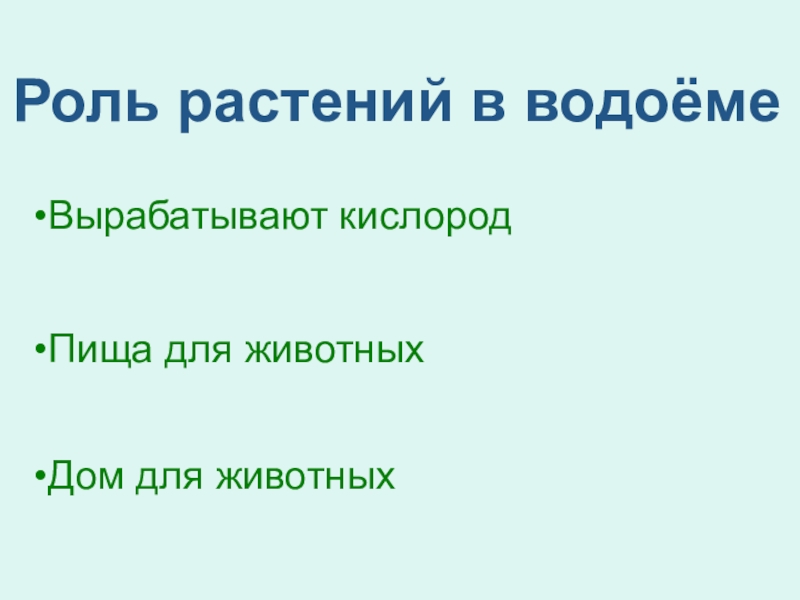 Роль растений в водоёме

•Вырабатывают кислород

•Пища для животных

•Дом для животных